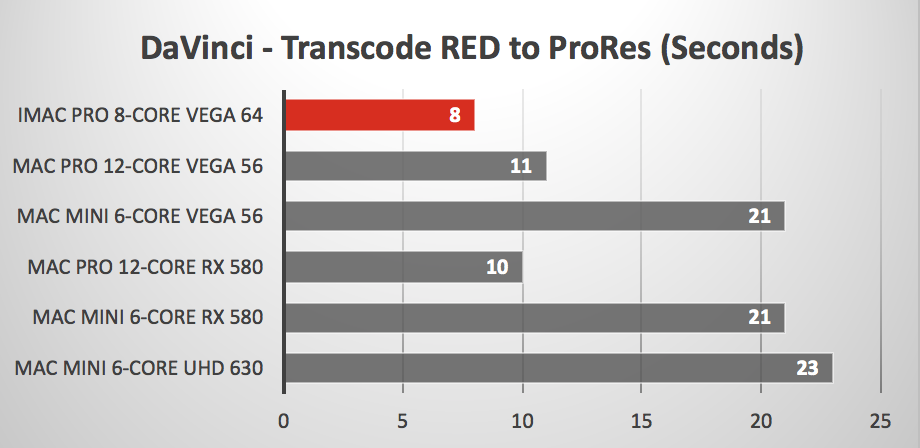 DaVinci - Transcode RED to ProRes (Seconds)

IMAC PRO 8-CORE VEGA 64 8
MAC PRO 12-CORE VEGA 56 11
MAC MINI 6-CORE VEGA 56 21
MAC PRO 12-CORE RX 580 10
MAC MINI 6-CORE RX 580 21
MAC MINI 6-CORE UHD 630 23

0 5 10 15 20 25